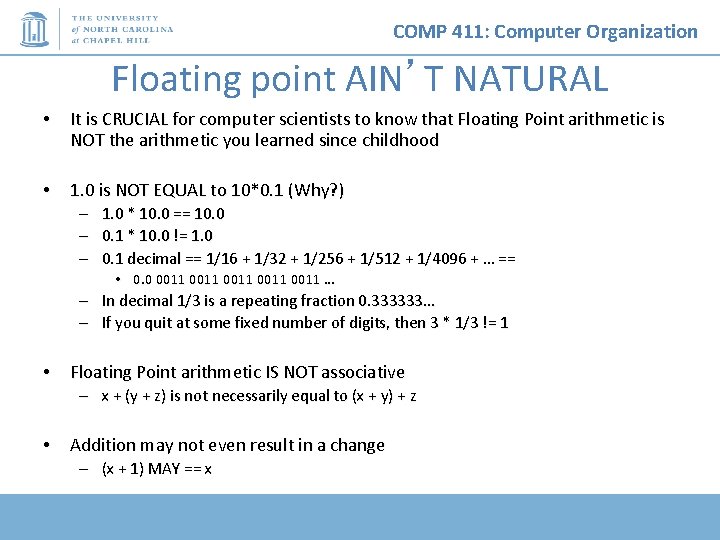 THE UNIVERSITY of NORTH CAROLINA at CHAPEL HILL

COMP 411: Computer Organization

Floating point AIN’T NATURAL

• It is CRUCIAL for computer scientists to know that Floating Point arithmetic is NOT the arithmetic you learned since childhood

• 1.0 is NOT EQUAL to 10*0.1 (Why?)
– 1.0 * 10.0 == 10.0
– 0.1 * 10.0 != 1.0
– 0.1 decimal == 1/16 + 1/32 + 1/256 + 1/512 + 1/4096 + … ==
• 0.0 0011 0011 0011 0011 0011 …
– In decimal 1/3 is a repeating fraction 0.333333…
– If you quit at some fixed number of digits, then 3 * 1/3 != 1

• Floating Point arithmetic IS NOT associative
– x + (y + z) is not necessarily equal to (x + y) + z

• Addition may not even result in a change
– (x + 1) MAY == x